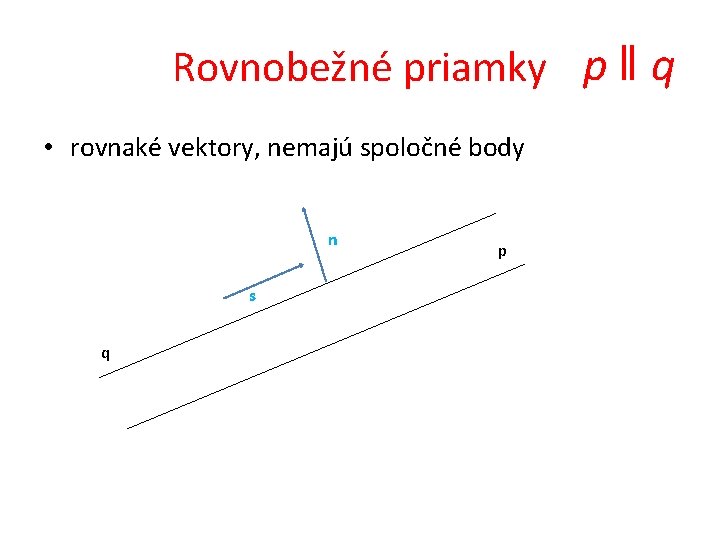 Rovnobežné priamky $p \parallel q$

• rovnaké vektory, nemajú spoločné body

n

p

s

q